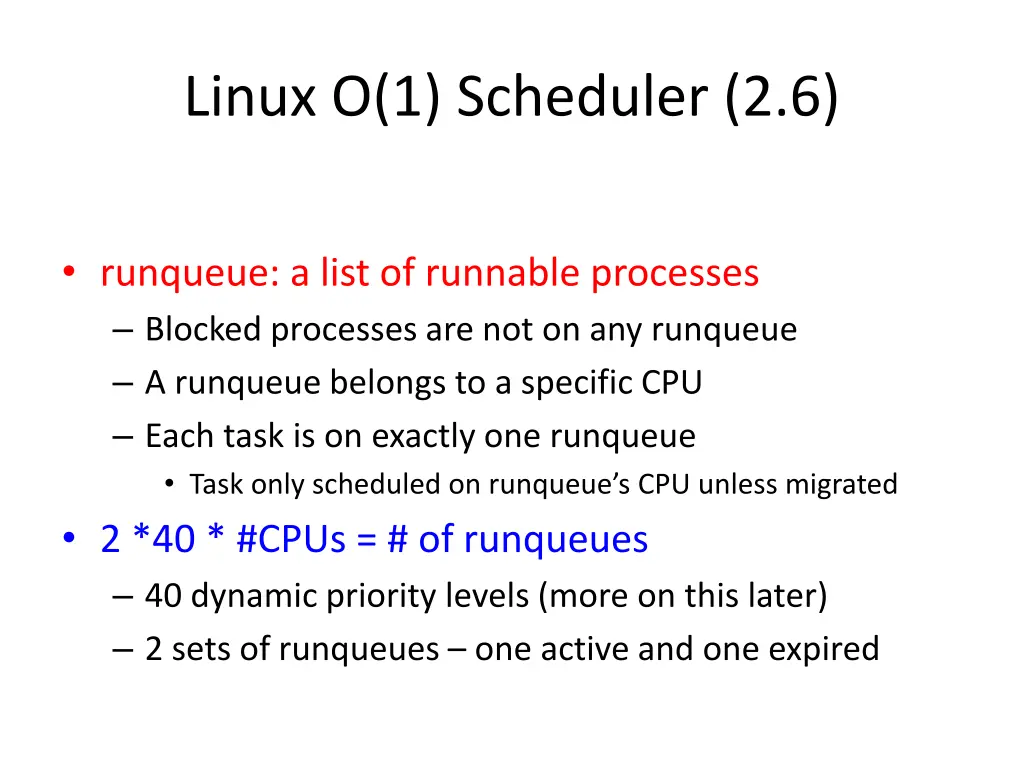 Linux O(1) Scheduler (2.6)

• runqueue: a list of runnable processes
– Blocked processes are not on any runqueue
– A runqueue belongs to a specific CPU
– Each task is on exactly one runqueue
• Task only scheduled on runqueue's CPU unless migrated

• 2 *40 * #CPUs = # of runqueues
– 40 dynamic priority levels (more on this later)
– 2 sets of runqueues – one active and one expired